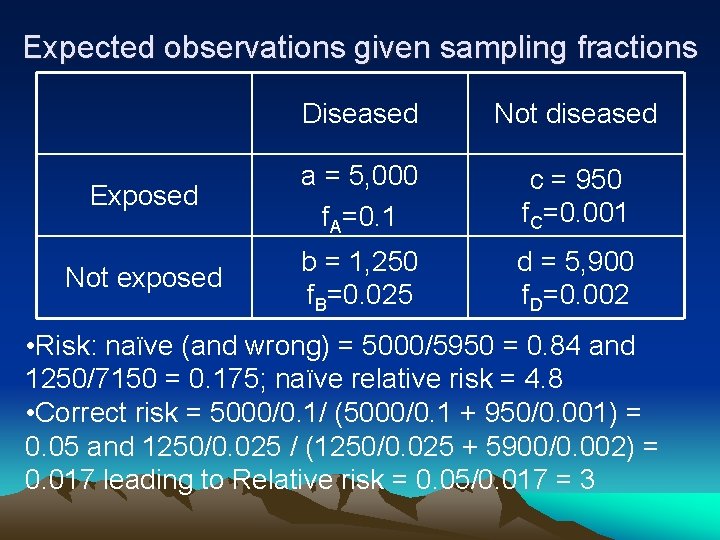 Expected observations given sampling fractions

| | Diseased | Not diseased |
|---|---|---|
| Exposed | a = 5,000 $f_A$=0.1 | c = 950 $f_C$=0.001 |
| Not exposed | b = 1,250 $f_B$=0.025 | d = 5,900 $f_D$=0.002 |

•Risk: naïve (and wrong) = 5000/5950 = 0.84 and 1250/7150 = 0.175; naïve relative risk = 4.8
•Correct risk = 5000/0.1/ (5000/0.1 + 950/0.001) = 0.05 and 1250/0.025 / (1250/0.025 + 5900/0.002) = 0.017 leading to Relative risk = 0.05/0.017 = 3